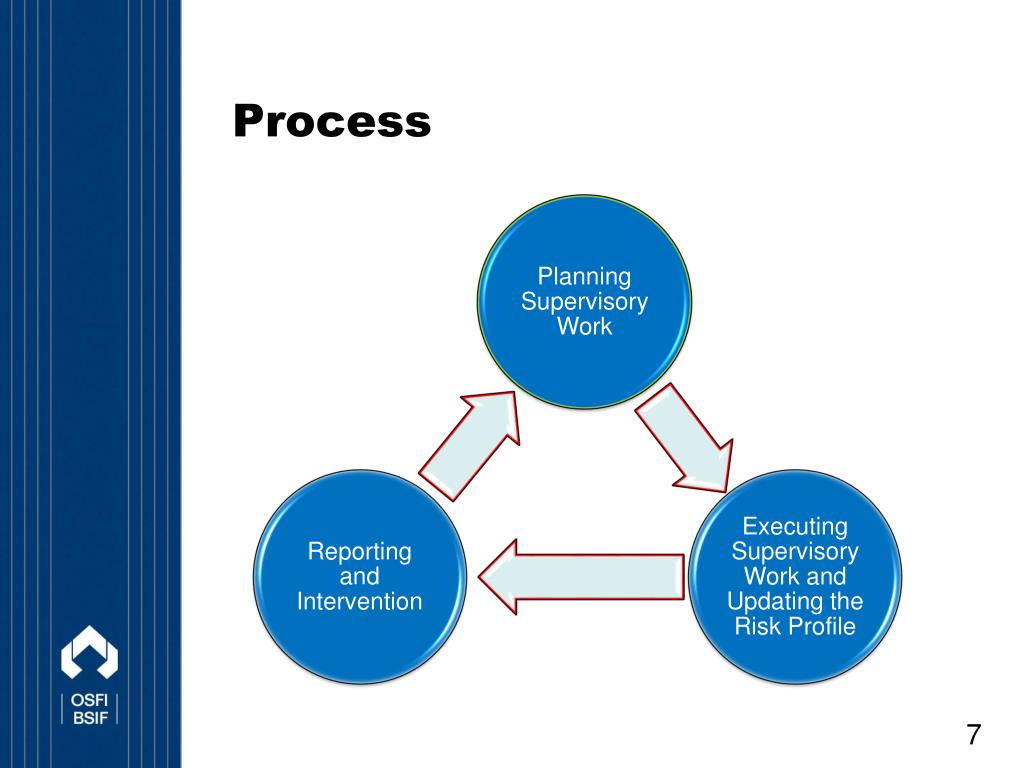 Process

Planning Supervisory Work

Executing Supervisory Work and Updating the Risk Profile

Reporting and Intervention

OSFI
BSIF

7